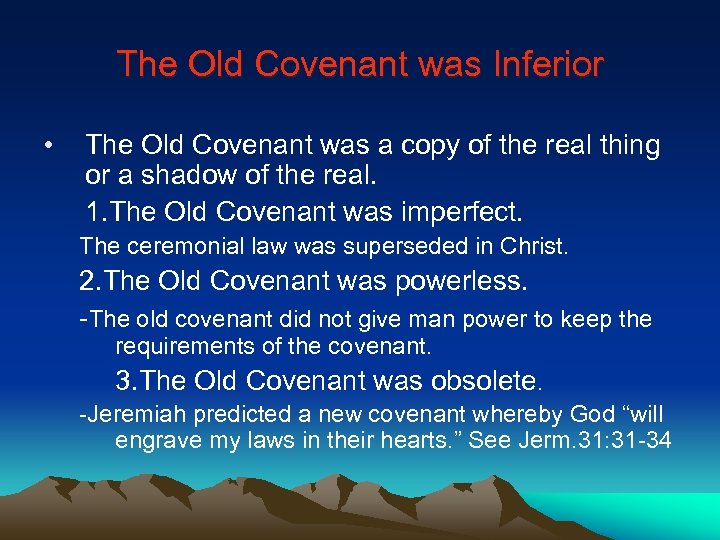 The Old Covenant was Inferior

• The Old Covenant was a copy of the real thing or a shadow of the real.

1.The Old Covenant was imperfect.

The ceremonial law was superseded in Christ.

2.The Old Covenant was powerless.

-The old covenant did not give man power to keep the requirements of the covenant.

3.The Old Covenant was obsolete.

-Jeremiah predicted a new covenant whereby God “will engrave my laws in their hearts.” See Jerm.31:31-34